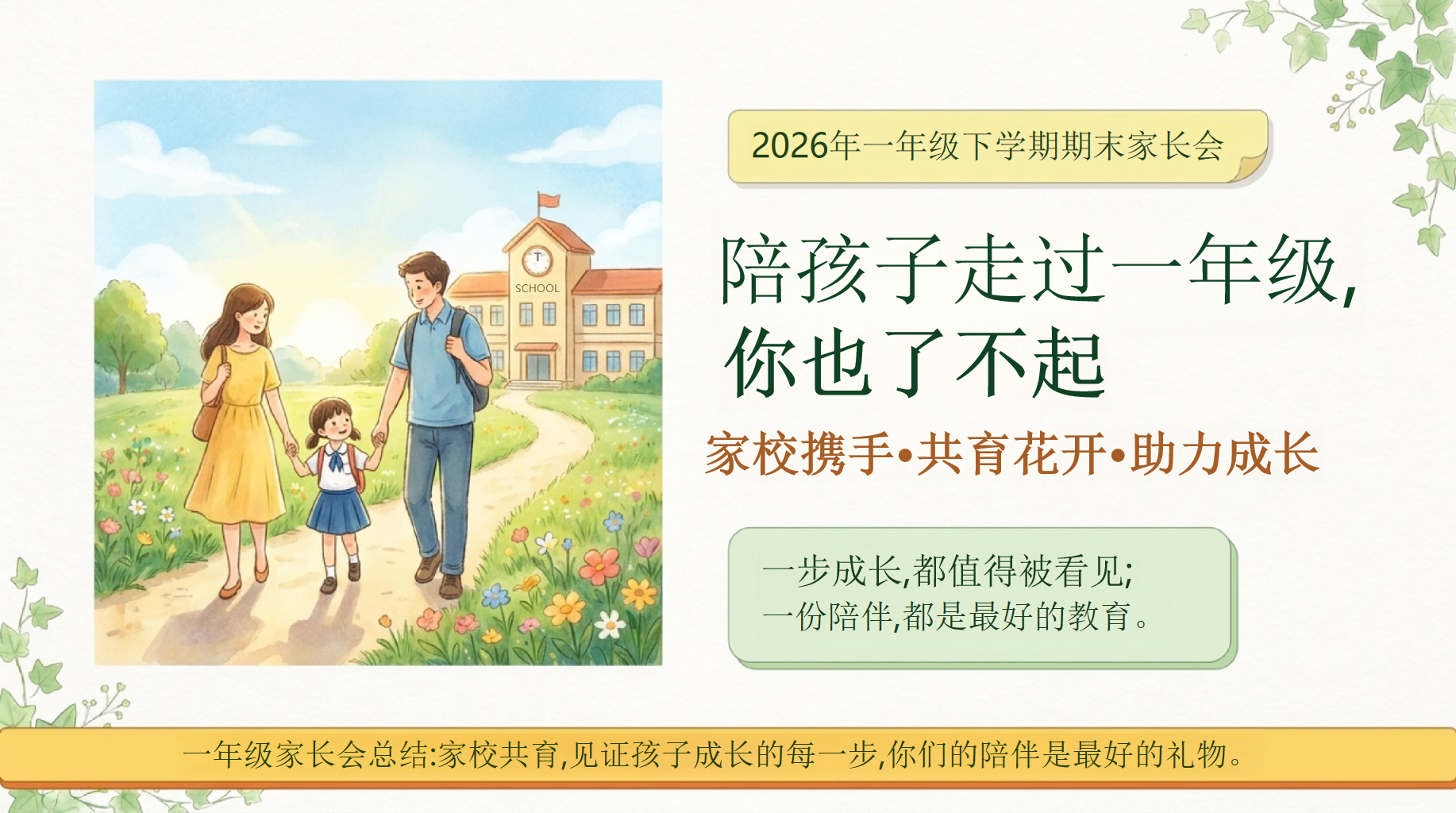 SCHOOL

2026年一年级下学期期末家长会

陪孩子走过一年级,
你也了不起

家校携手•共育花开•助力成长

一步成长,都值得被看见;
一份陪伴,都是最好的教育。

一年级家长会总结:家校共育,见证孩子成长的每一步,你们的陪伴是最好的礼物。